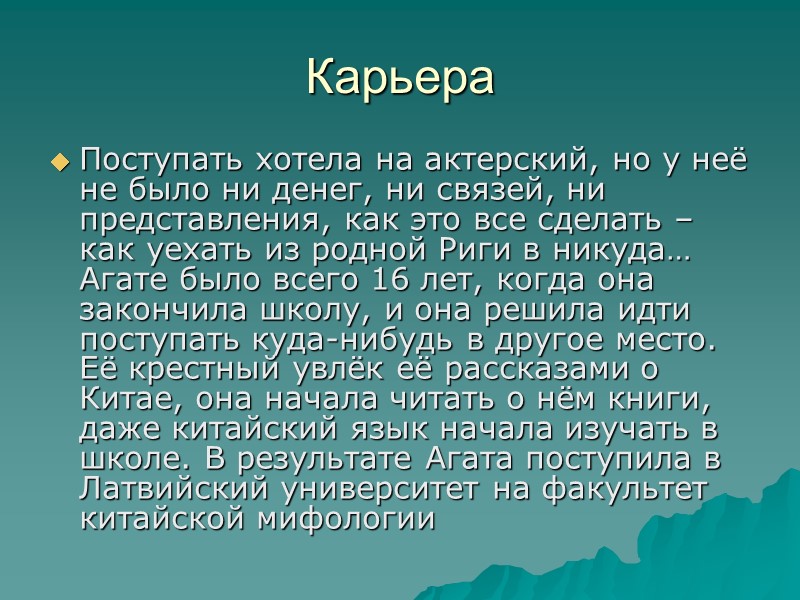 Карьера

Поступать хотела на актерский, но у неё не было ни денег, ни связей, ни представления, как это все сделать – как уехать из родной Риги в никуда… Агате было всего 16 лет, когда она закончила школу, и она решила идти поступать куда-нибудь в другое место. Её крестный увлёк её рассказами о Китае, она начала читать о нём книги, даже китайский язык начала изучать в школе. В результате Агата поступила в Латвийский университет на факультет китайской мифологии